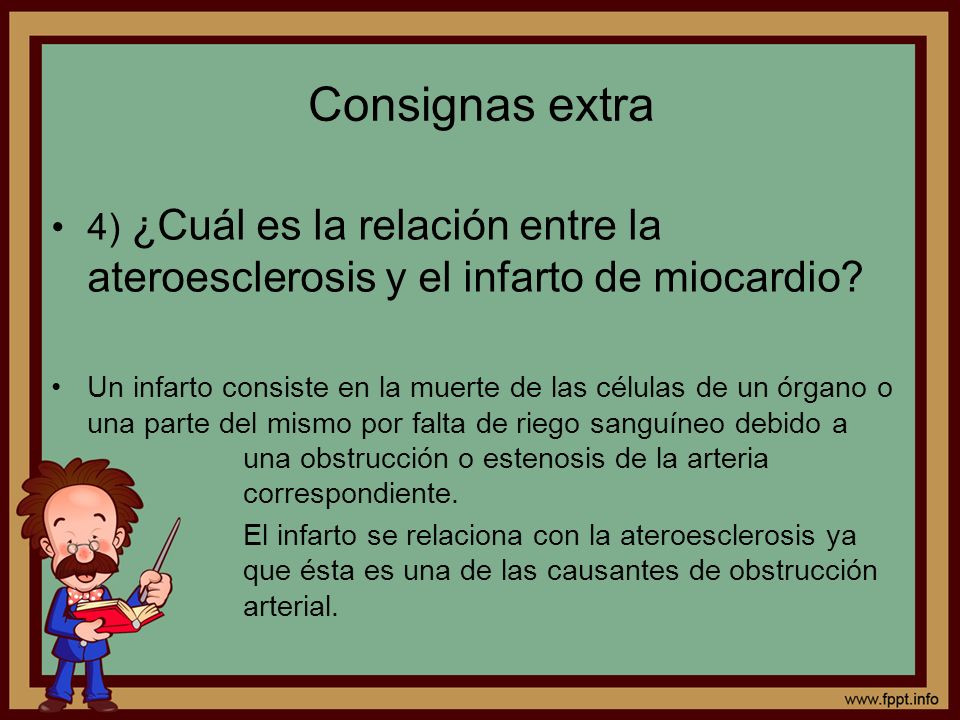 Consignas extra

• 4) ¿Cuál es la relación entre la ateroesclerosis y el infarto de miocardio?

• Un infarto consiste en la muerte de las células de un órgano o una parte del mismo por falta de riego sanguíneo debido a una obstrucción o estenosis de la arteria correspondiente.

El infarto se relaciona con la ateroesclerosis ya que ésta es una de las causantes de obstrucción arterial.

www.fppt.info